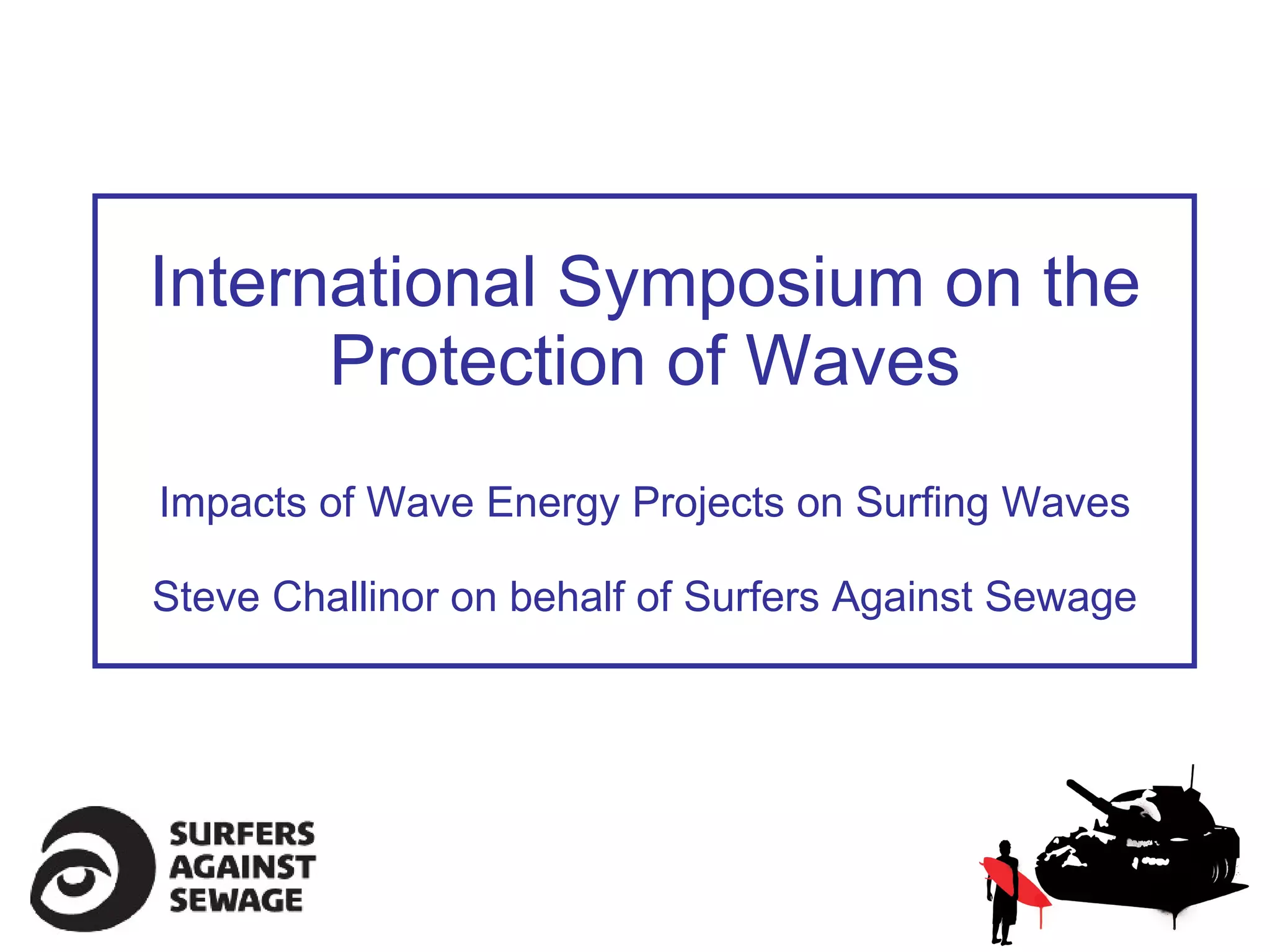 International Symposium on the Protection of Waves

Impacts of Wave Energy Projects on Surfing Waves

Steve Challinor on behalf of Surfers Against Sewage

SURFERS
AGAINST
SEWAGE